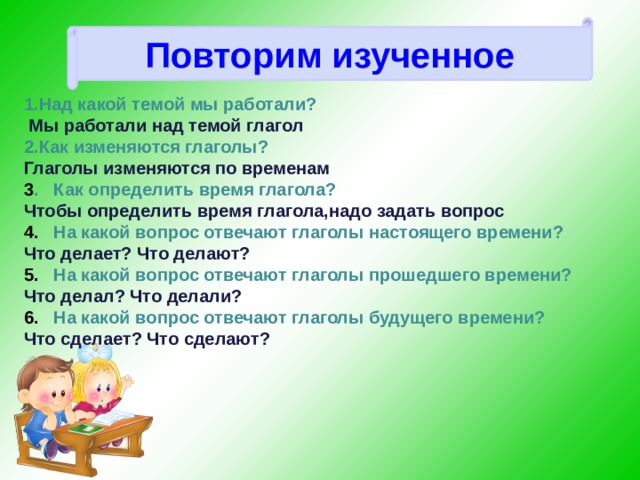 Повторим изученное

1.Над какой темой мы работали?
Мы работали над темой глагол
2.Как изменяются глаголы?
Глаголы изменяются по временам
3. Как определить время глагола?
Чтобы определить время глагола,надо задать вопрос
4. На какой вопрос отвечают глаголы настоящего времени?
Что делает? Что делают?
5. На какой вопрос отвечают глаголы прошедшего времени?
Что делал? Что делали?
6. На какой вопрос отвечают глаголы будущего времени?
Что сделает? Что сделают?